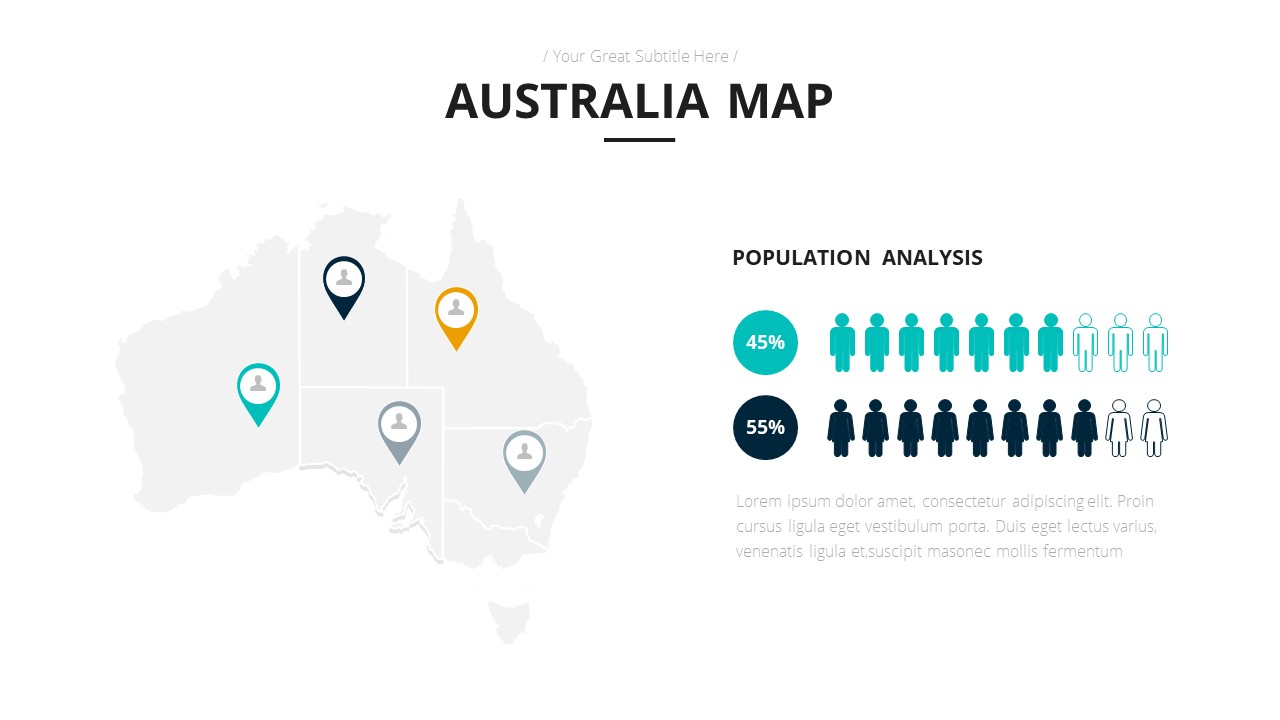 / Your Great Subtitle Here /

AUSTRALIA MAP

POPULATION ANALYSIS

45%

55%

Lorem ipsum dolor amet, consectetur adipiscing elit. Proin cursus ligula eget vestibulum porta. Duis eget lectus varius, venenatis ligula et,suscipit masonec mollis fermentum